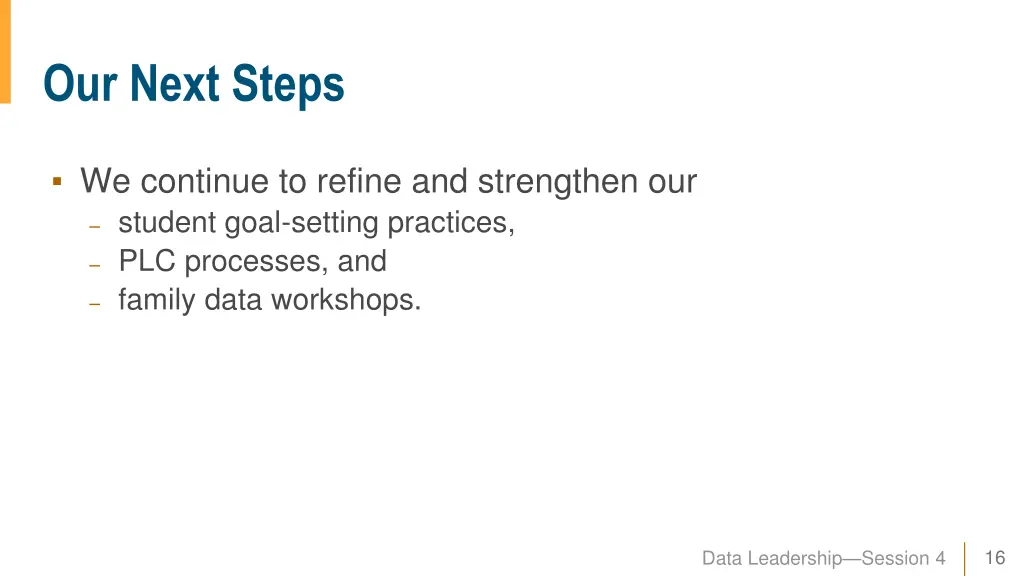 Our Next Steps

▪ We continue to refine and strengthen our
– student goal-setting practices,
– PLC processes, and
– family data workshops.

Data Leadership—Session 4 16